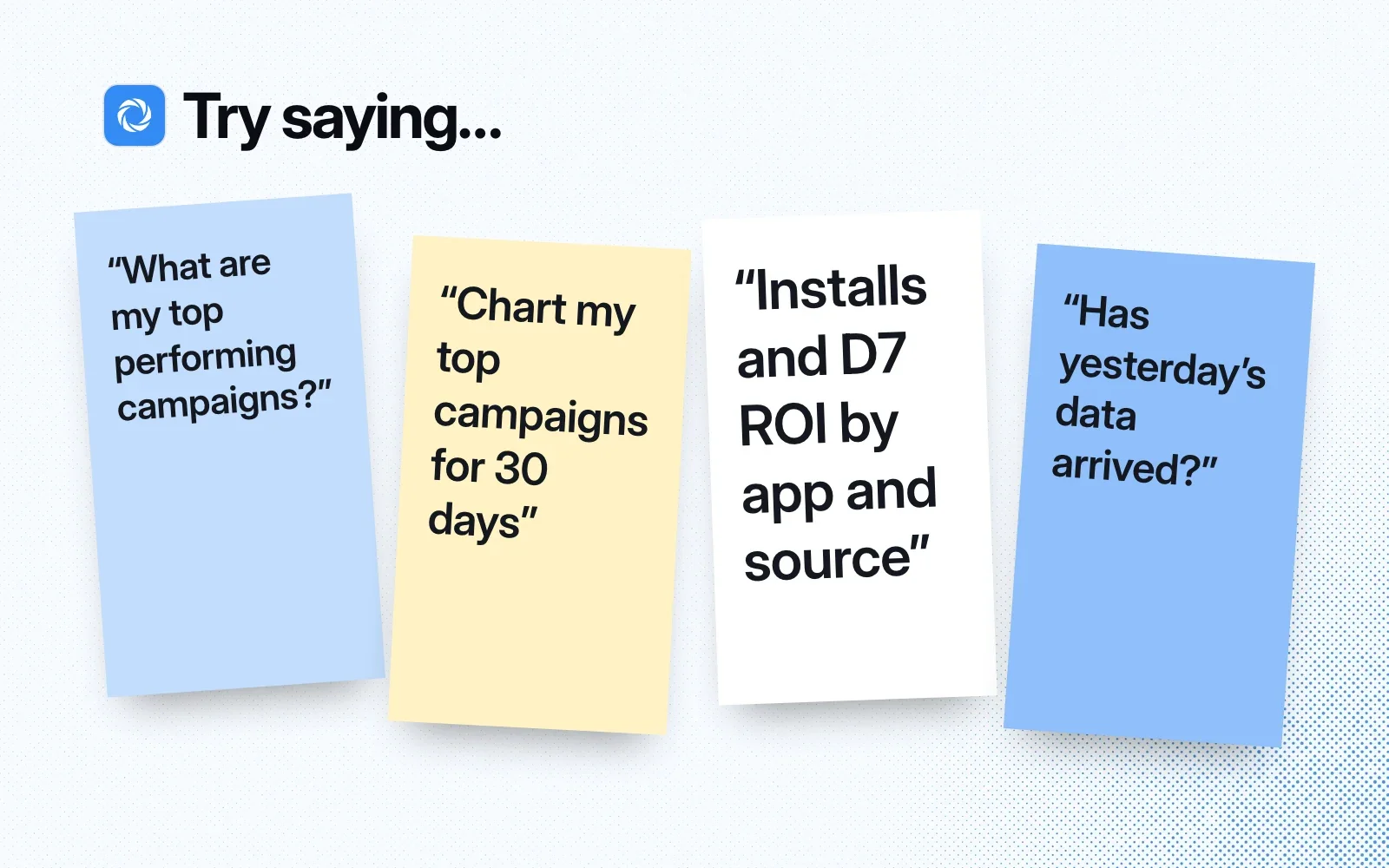 Try saying...

"What are my top performing campaigns?"

"Chart my top campaigns for 30 days"

"Installs and D7 ROI by app and source"

"Has yesterday's data arrived?"